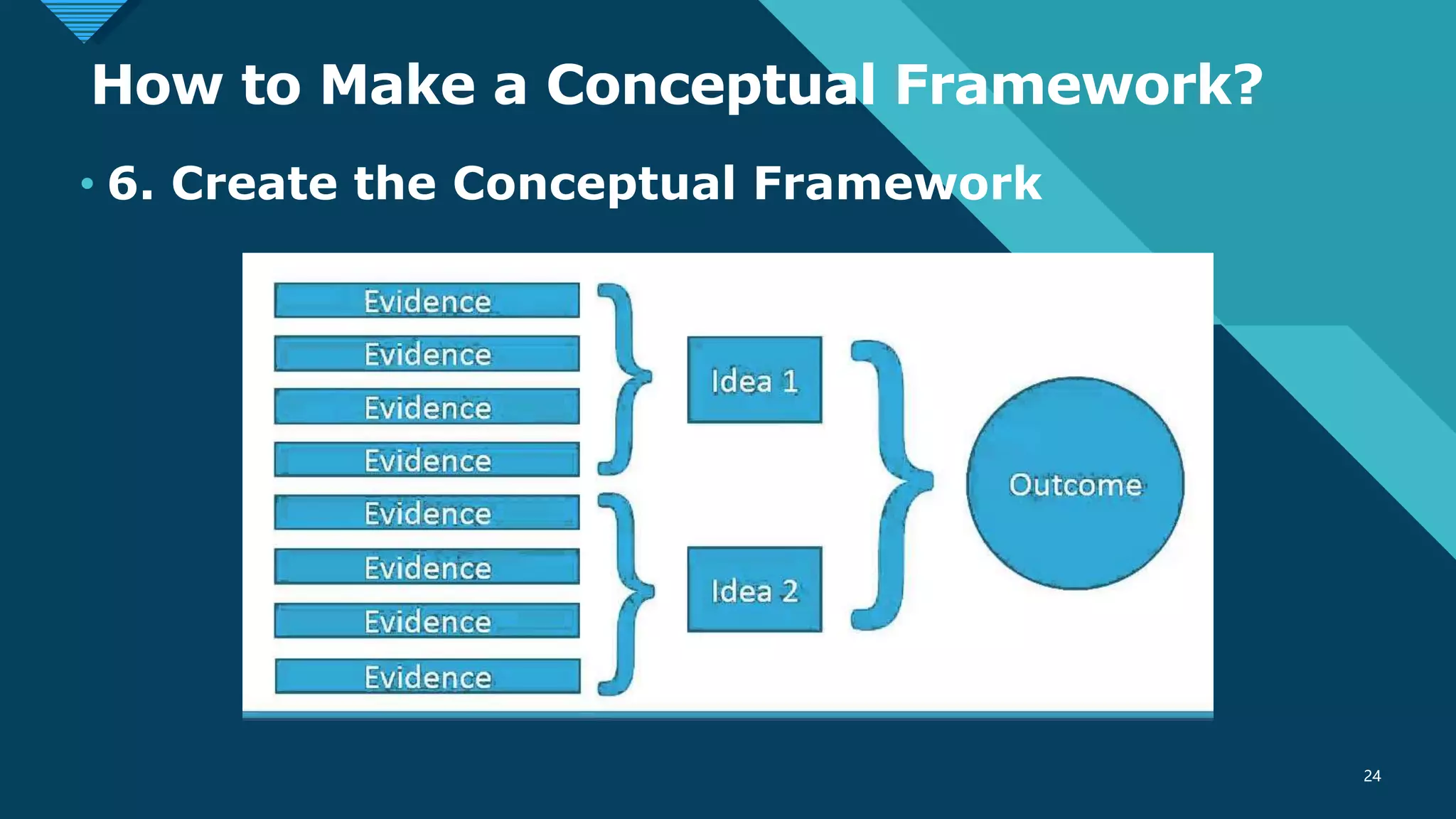 How to Make a Conceptual Framework?

• 6. Create the Conceptual Framework

Evidence
Evidence
Evidence
Evidence
Evidence
Evidence
Evidence
Evidence

Idea 1

Idea 2

Outcome

24